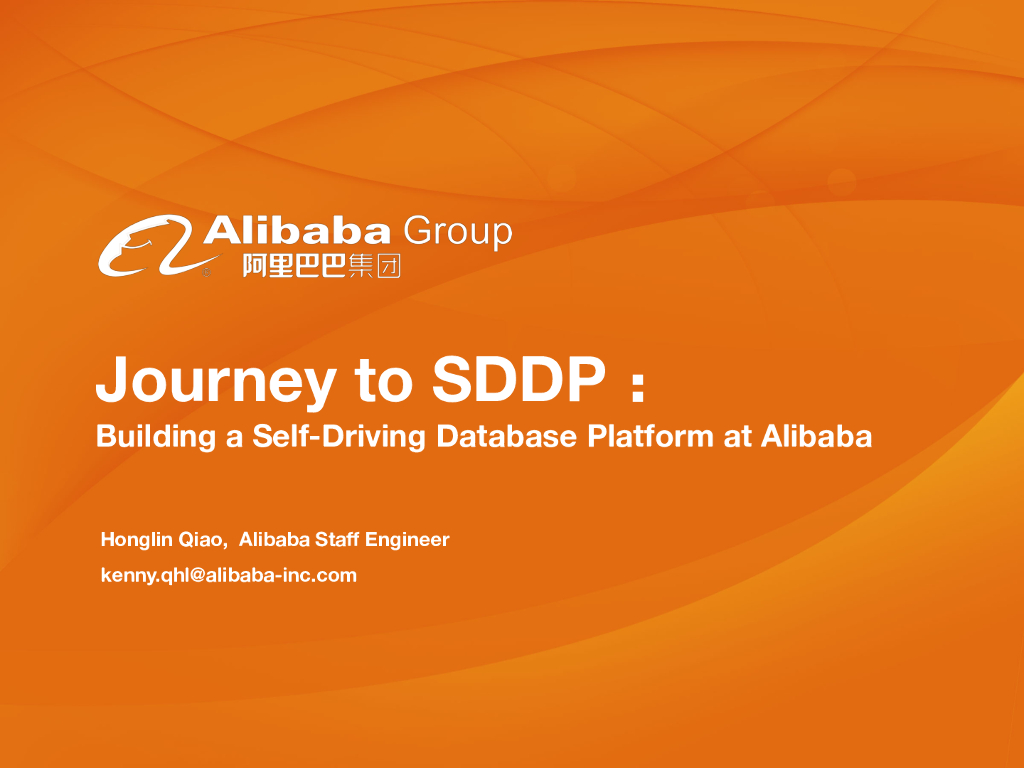 Alibaba Group
阿里巴巴集团

Journey to SDDP：
Building a Self-Driving Database Platform at Alibaba

Honglin Qiao, Alibaba Staff Engineer
kenny.qhl@alibaba-inc.com